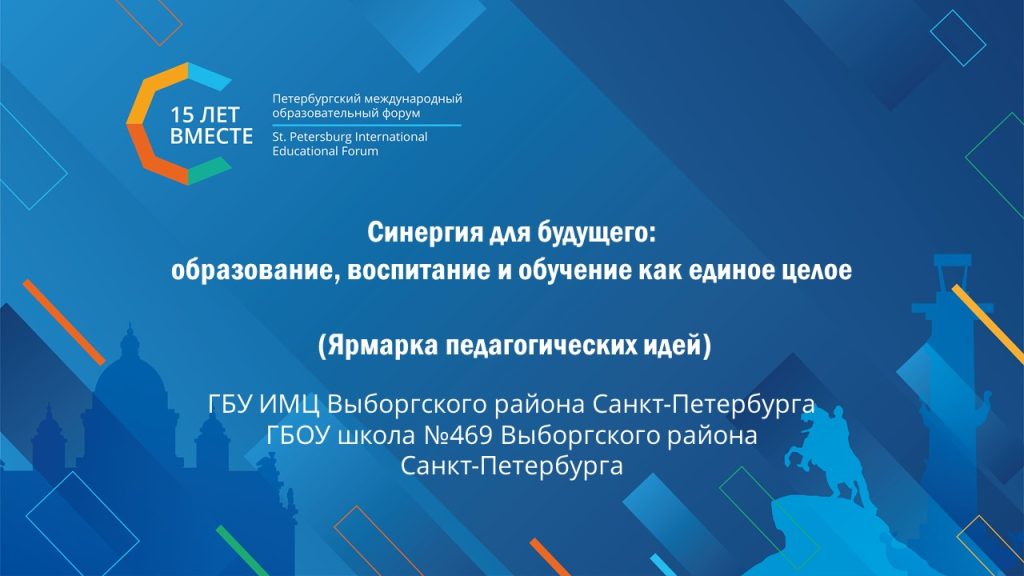 15 ЛЕТ ВМЕСТЕ

Петербургский международный образовательный форум

St. Petersburg International Educational Forum

Синергия для будущего: образование, воспитание и обучение как единое целое

(Ярмарка педагогических идей)

ГБУ ИМЦ Выборгского района Санкт-Петербурга
ГБОУ школа №469 Выборгского района Санкт-Петербурга